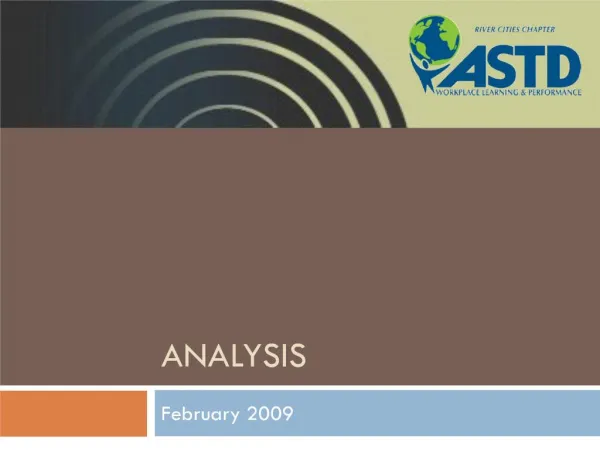 RIVER CITIES CHAPTER
ASTD
WORKPLACE LEARNING & PERFORMANCE

ANALYSIS

February 2009